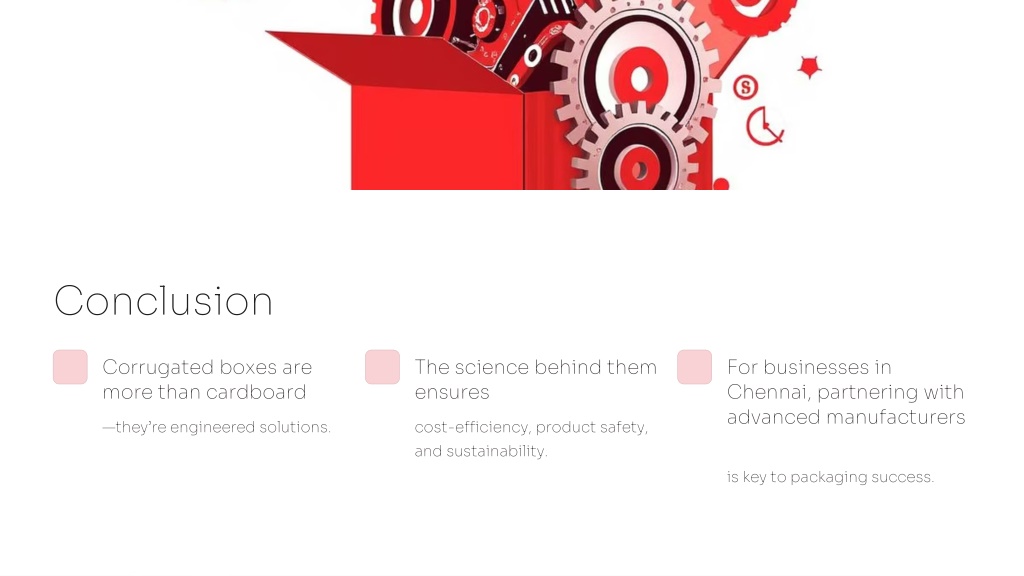 Conclusion

Corrugated boxes are more than cardboard

—they're engineered solutions.

The science behind them ensures

cost-efficiency, product safety, and sustainability.

For businesses in Chennai, partnering with advanced manufacturers

is key to packaging success.